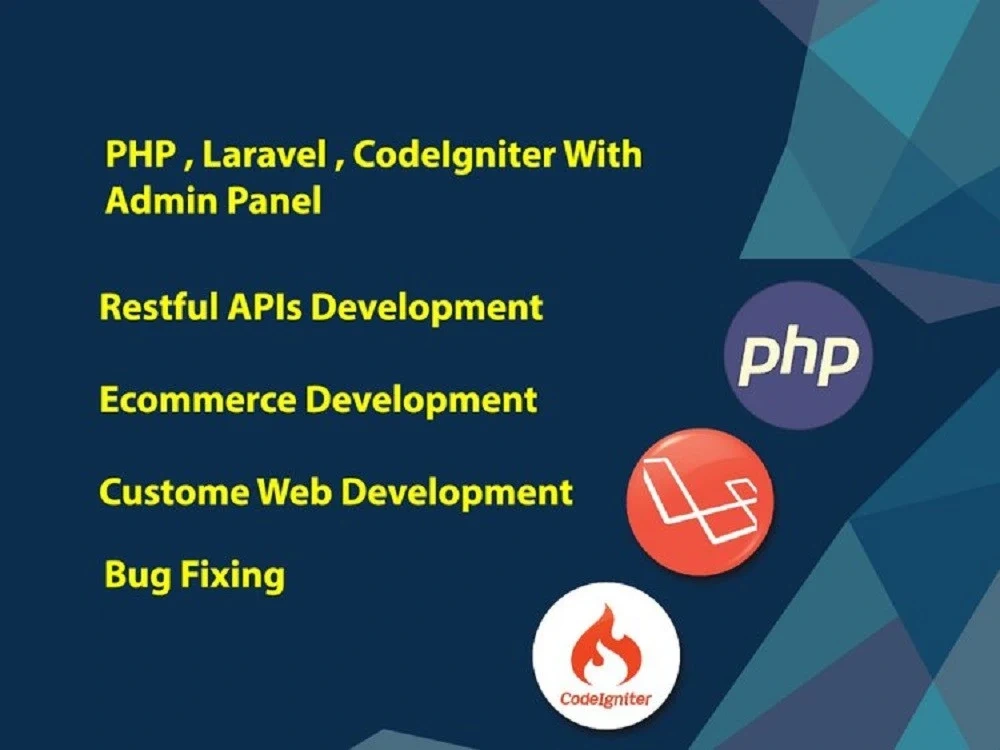 PHP , Laravel , CodeIgniter With Admin Panel

Restful APIs Development

Ecommerce Development

Custome Web Development

Bug Fixing

php

CodeIgniter